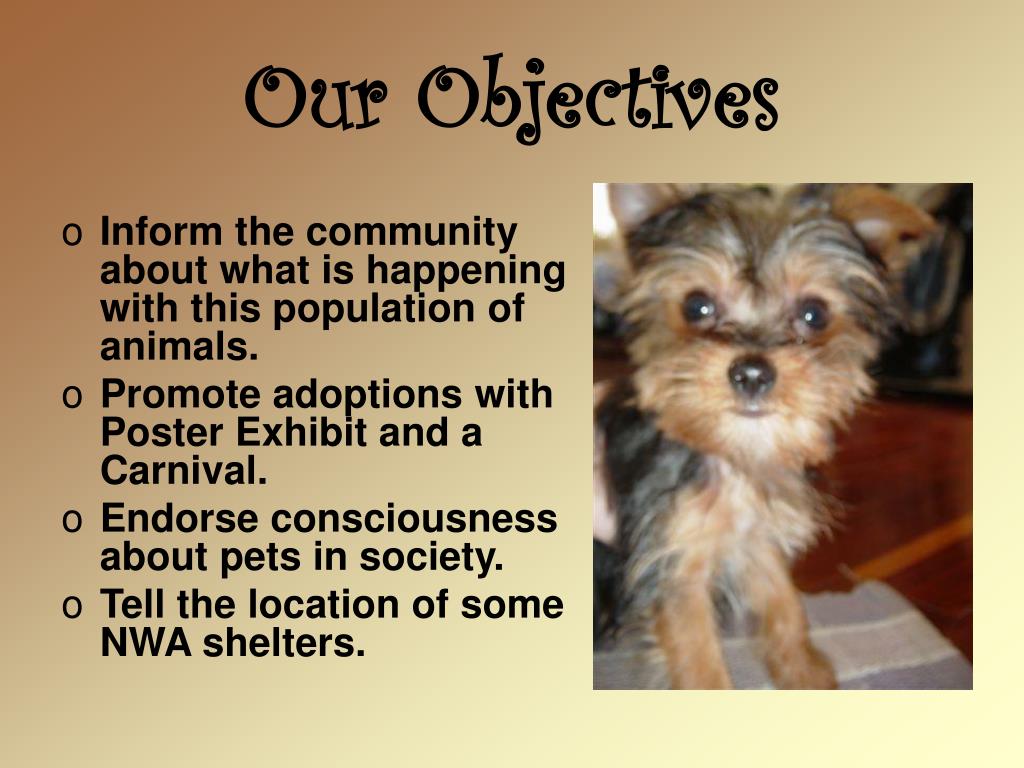 Our Objectives

o Inform the community about what is happening with this population of animals.
o Promote adoptions with Poster Exhibit and a Carnival.
o Endorse consciousness about pets in society.
o Tell the location of some NWA shelters.